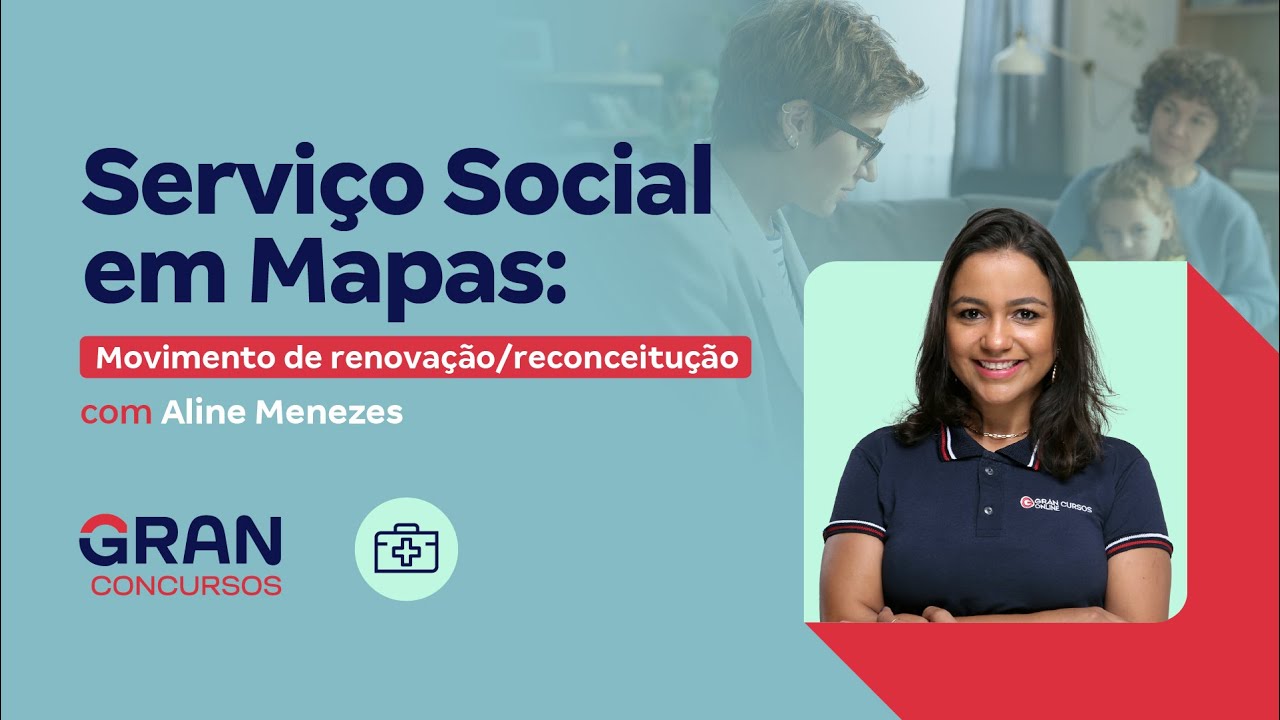 Serviço Social em Mapas:

Movimento de renovação/reconceitução

com Aline Menezes

GRAN CONCURSOS

GRAN CURSOS ONLINE